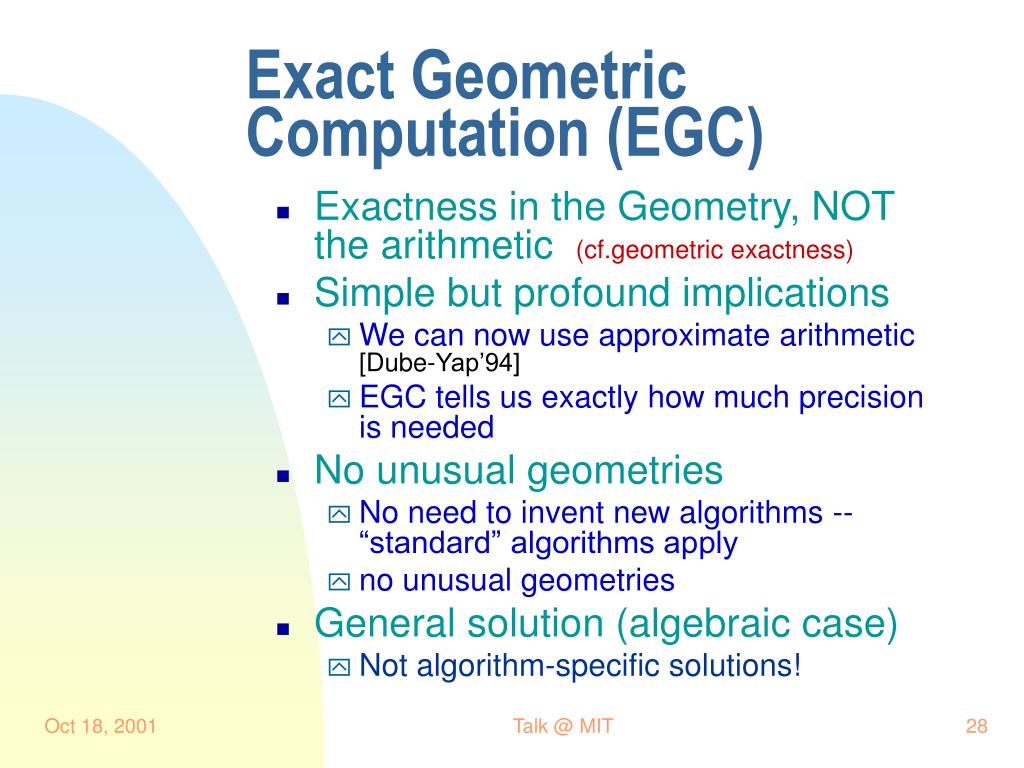 Exact Geometric Computation (EGC)

- Exactness in the Geometry, NOT the arithmetic (cf.geometric exactness)
- Simple but profound implications
  - We can now use approximate arithmetic [Dube-Yap’94]
  - EGC tells us exactly how much precision is needed
- No unusual geometries
  - No need to invent new algorithms -- “standard” algorithms apply
  - no unusual geometries
- General solution (algebraic case)
  - Not algorithm-specific solutions!

Oct 18, 2001

Talk @ MIT

28